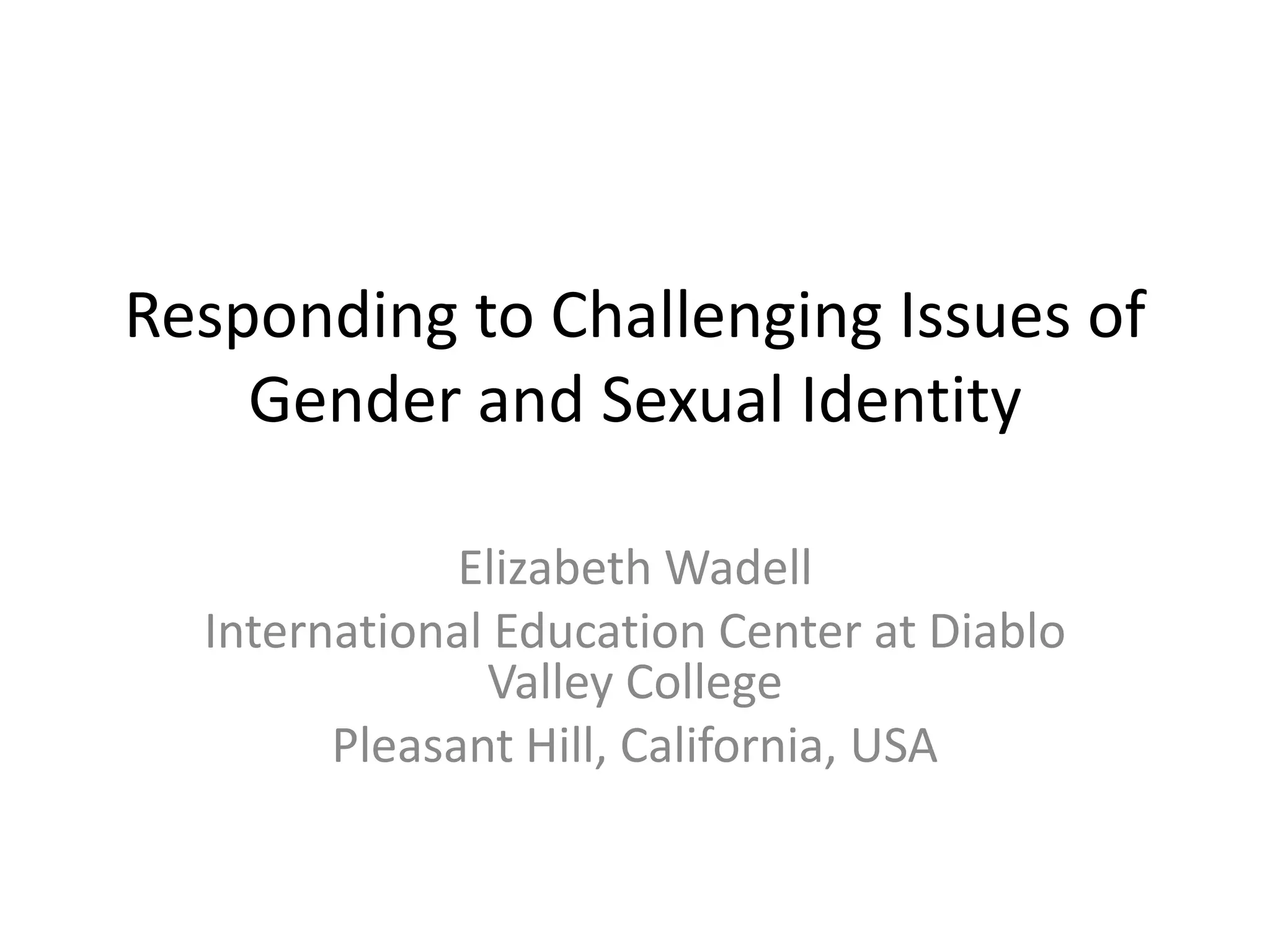 Responding to Challenging Issues of Gender and Sexual Identity

Elizabeth Wadell
International Education Center at Diablo Valley College
Pleasant Hill, California, USA